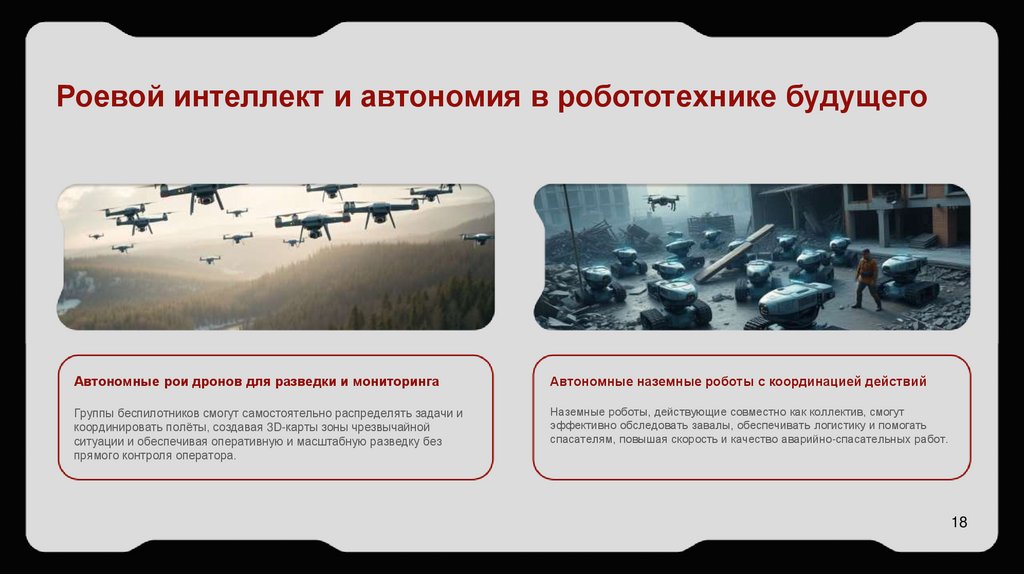 Роевой интеллект и автономия в робототехнике будущего

Автономные рои дронов для разведки и мониторинга

Группы беспилотников смогут самостоятельно распределять задачи и координировать полёты, создавая 3D-карты зоны чрезвычайной ситуации и обеспечивая оперативную и масштабную разведку без прямого контроля оператора.

Автономные наземные роботы с координацией действий

Наземные роботы, действующие совместно как коллектив, смогут эффективно обследовать завалы, обеспечивать логистику и помогать спасателям, повышая скорость и качество аварийно-спасательных работ.

18